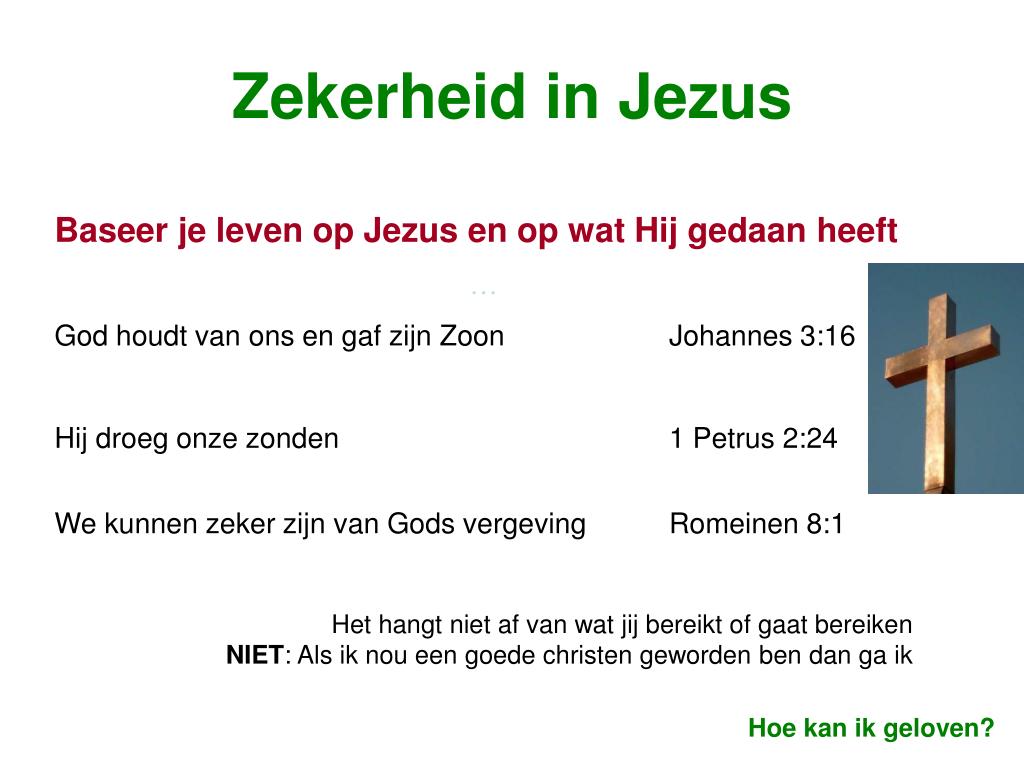 Zekerheid in Jezus

Baseer je leven op Jezus en op wat Hij gedaan heeft

…

God houdt van ons en gaf zijn Zoon Johannes 3:16

Hij droeg onze zonden 1 Petrus 2:24

We kunnen zeker zijn van Gods vergeving Romeinen 8:1

Het hangt niet af van wat jij bereikt of gaat bereiken
**NIET**: Als ik nou een goede christen geworden ben dan ga ik

Hoe kan ik geloven?